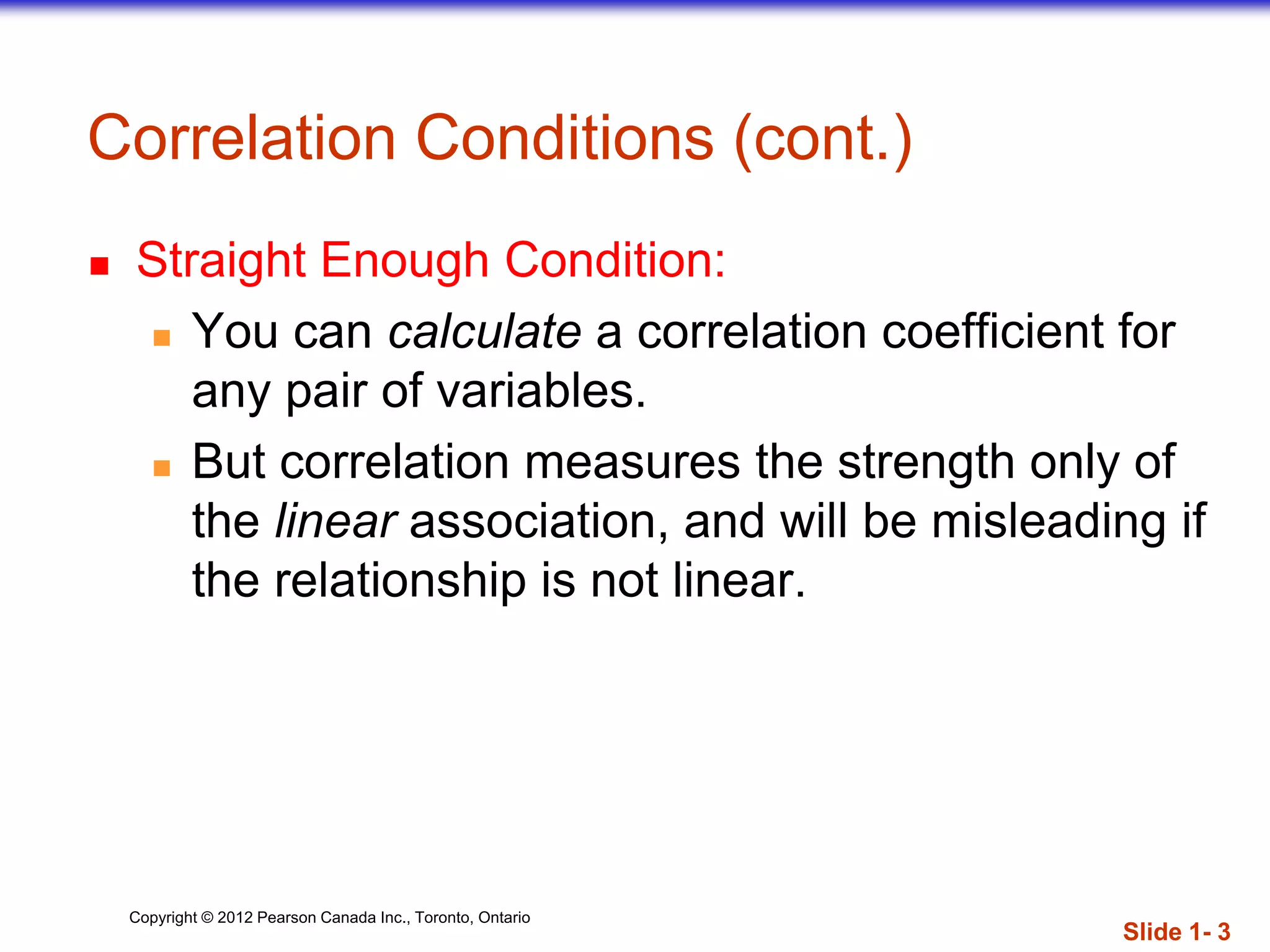 Correlation Conditions (cont.)

Straight Enough Condition:

You can calculate a correlation coefficient for any pair of variables.

But correlation measures the strength only of the linear association, and will be misleading if the relationship is not linear.

Copyright © 2012 Pearson Canada Inc., Toronto, Ontario

Slide 1- 3